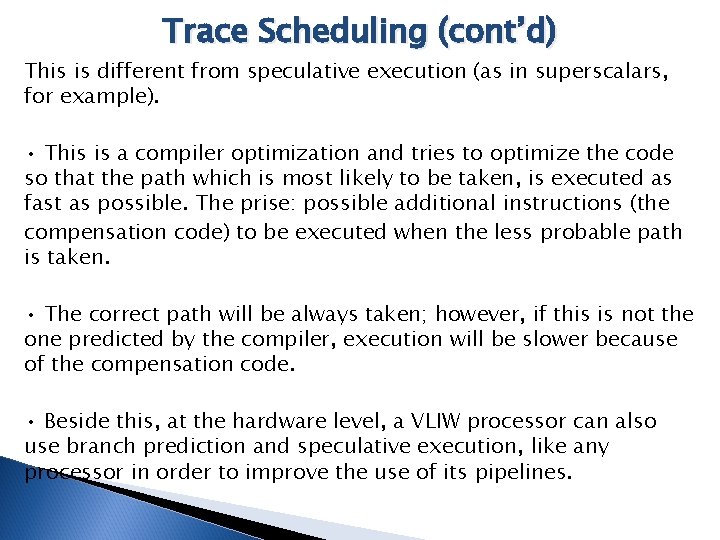 Trace Scheduling (cont'd)

This is different from speculative execution (as in superscalars, for example).

• This is a compiler optimization and tries to optimize the code so that the path which is most likely to be taken, is executed as fast as possible. The prise: possible additional instructions (the compensation code) to be executed when the less probable path is taken.

• The correct path will be always taken; however, if this is not the one predicted by the compiler, execution will be slower because of the compensation code.

• Beside this, at the hardware level, a VLIW processor can also use branch prediction and speculative execution, like any processor in order to improve the use of its pipelines.